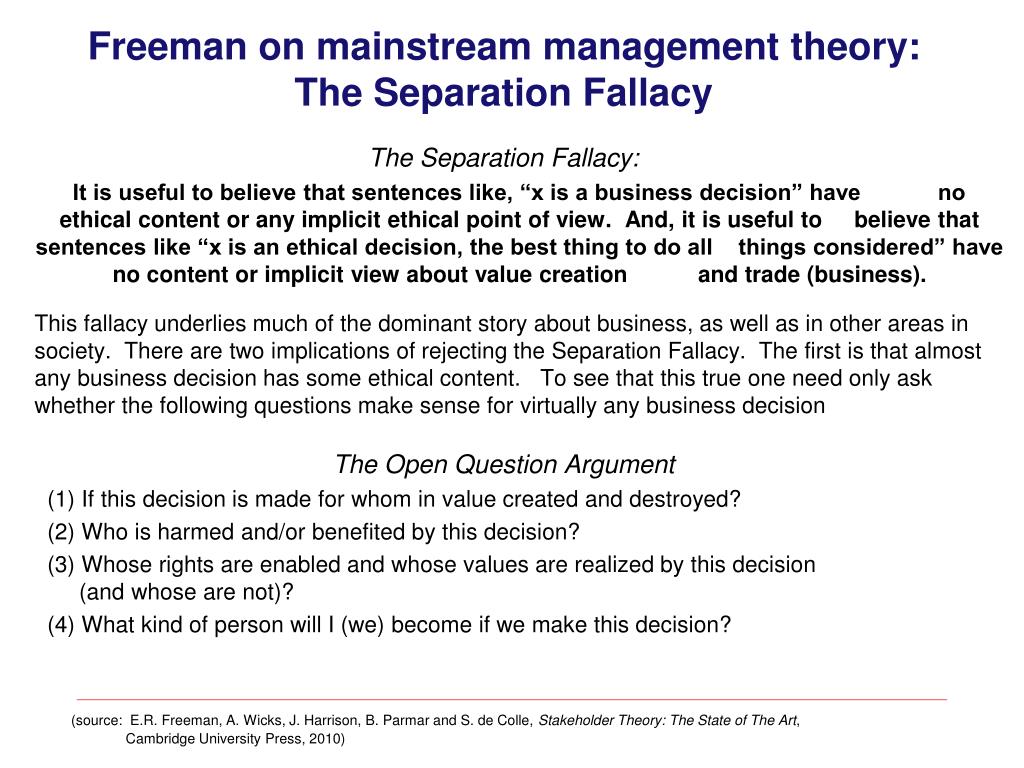 Freeman on mainstream management theory: The Separation Fallacy

The Separation Fallacy:

It is useful to believe that sentences like, “x is a business decision” have no ethical content or any implicit ethical point of view. And, it is useful to believe that sentences like “x is an ethical decision, the best thing to do all things considered” have no content or implicit view about value creation and trade (business).

This fallacy underlies much of the dominant story about business, as well as in other areas in society. There are two implications of rejecting the Separation Fallacy. The first is that almost any business decision has some ethical content. To see that this true one need only ask whether the following questions make sense for virtually any business decision

The Open Question Argument

(1) If this decision is made for whom in value created and destroyed?
(2) Who is harmed and/or benefited by this decision?
(3) Whose rights are enabled and whose values are realized by this decision (and whose are not)?
(4) What kind of person will I (we) become if we make this decision?

(source: E.R. Freeman, A. Wicks, J. Harrison, B. Parmar and S. de Colle, Stakeholder Theory: The State of The Art, Cambridge University Press, 2010)